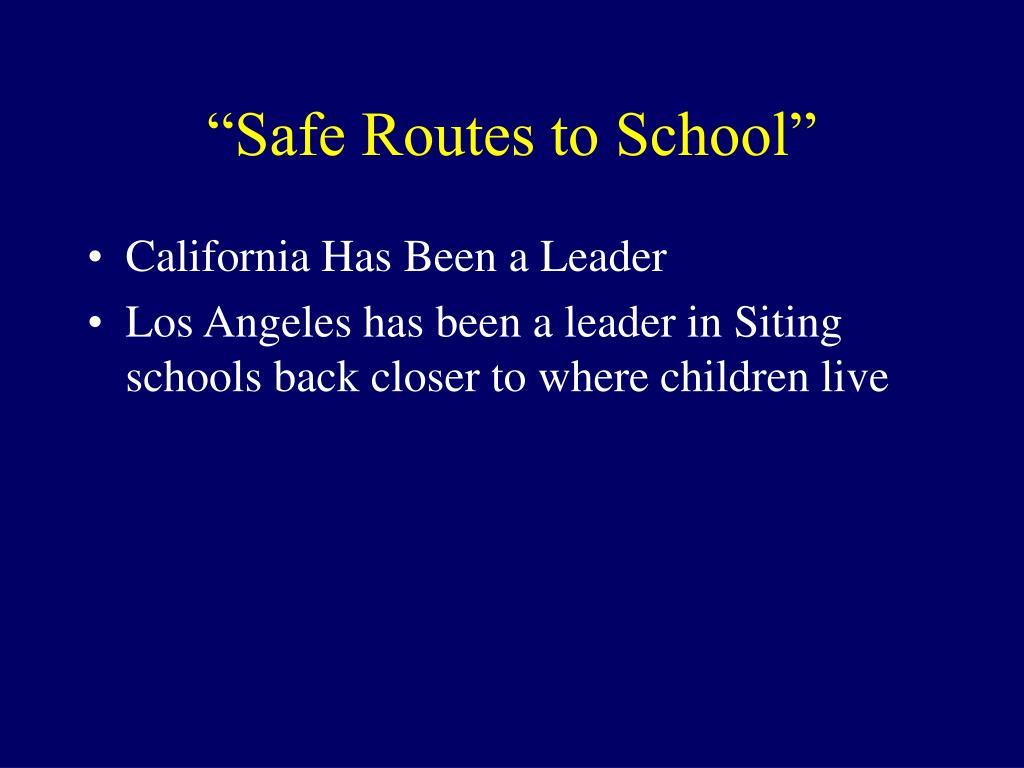 “Safe Routes to School”

• California Has Been a Leader
• Los Angeles has been a leader in Siting schools back closer to where children live